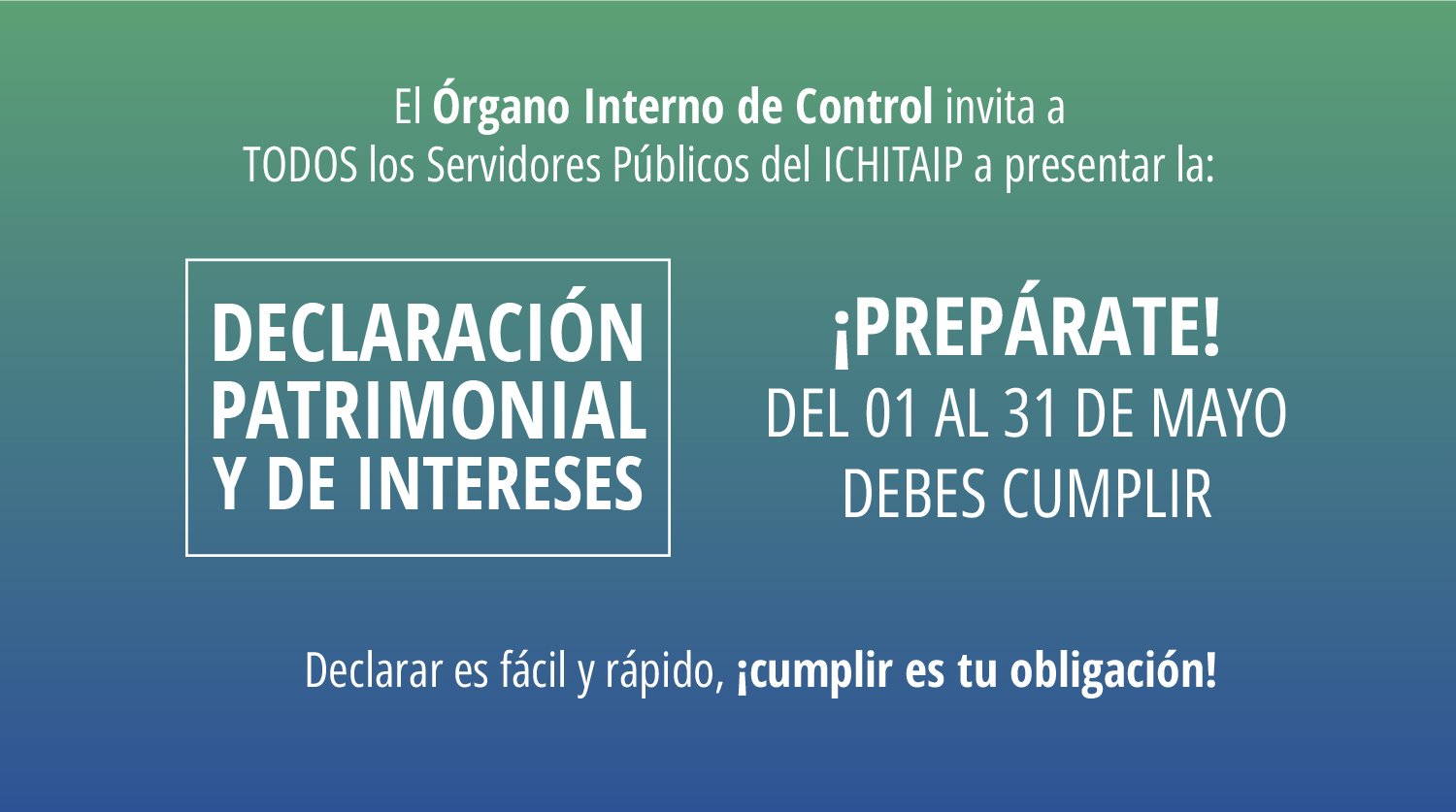 El Órgano Interno de Control invita a TODOS los Servidores Públicos del ICHITAIP a presentar la:

DECLARACIÓN PATRIMONIAL Y DE INTERESES

¡PREPÁRATE!
DEL 01 AL 31 DE MAYO
DEBES CUMPLIR

Declarar es fácil y rápido, ¡cumplir es tu obligación!